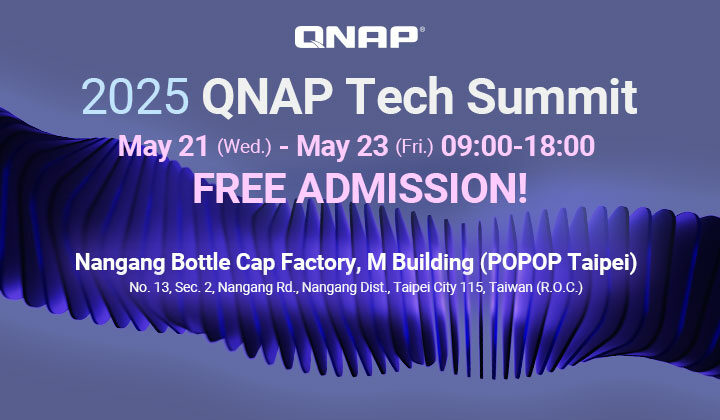 QNAP®

2025 QNAP Tech Summit

May 21 (Wed.) - May 23 (Fri.) 09:00-18:00

FREE ADMISSION!

Nangang Bottle Cap Factory, M Building (POPOP Taipei)

No. 13, Sec. 2, Nangang Rd., Nangang Dist., Taipei City 115, Taiwan (R.O.C.)